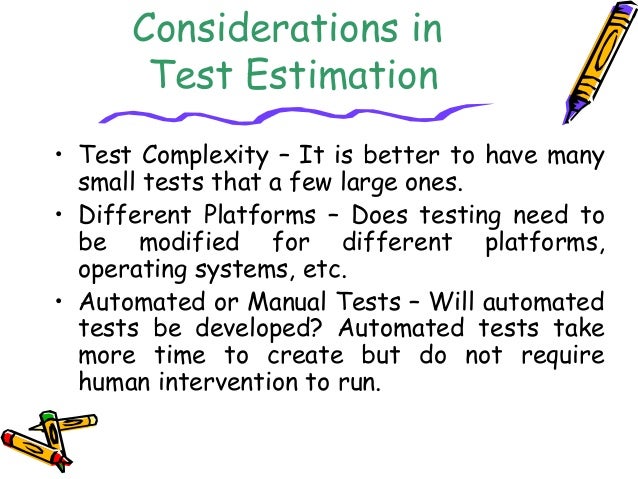 Considerations in Test Estimation

• Test Complexity – It is better to have many small tests that a few large ones.

• Different Platforms – Does testing need to be modified for different platforms, operating systems, etc.

• Automated or Manual Tests – Will automated tests be developed? Automated tests take more time to create but do not require human intervention to run.